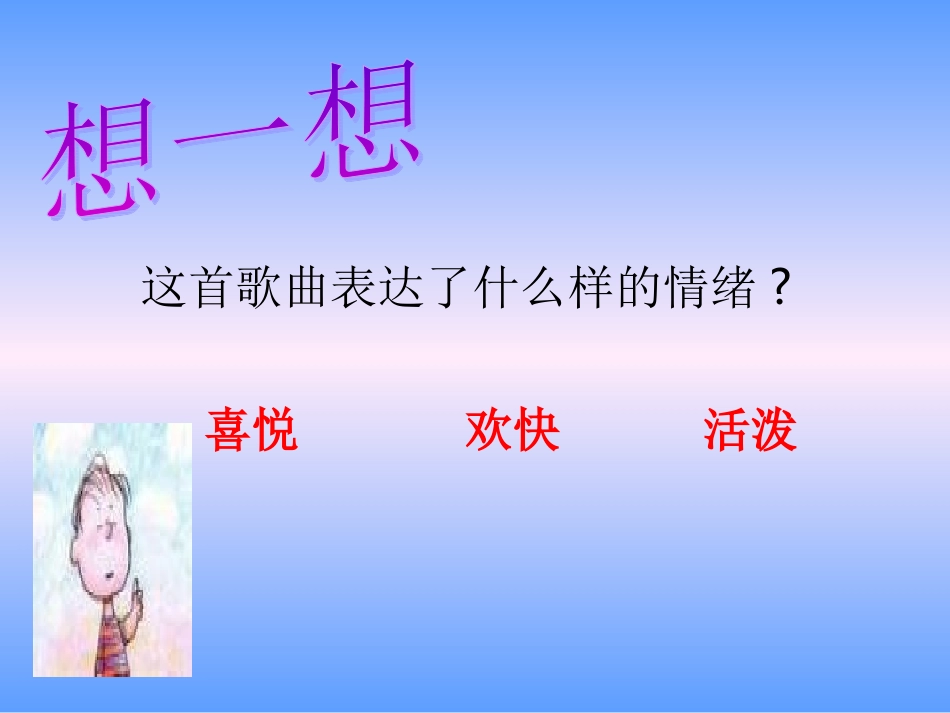 想一想

这首歌曲表达了什么样的情绪？

喜悦 欢快 活泼